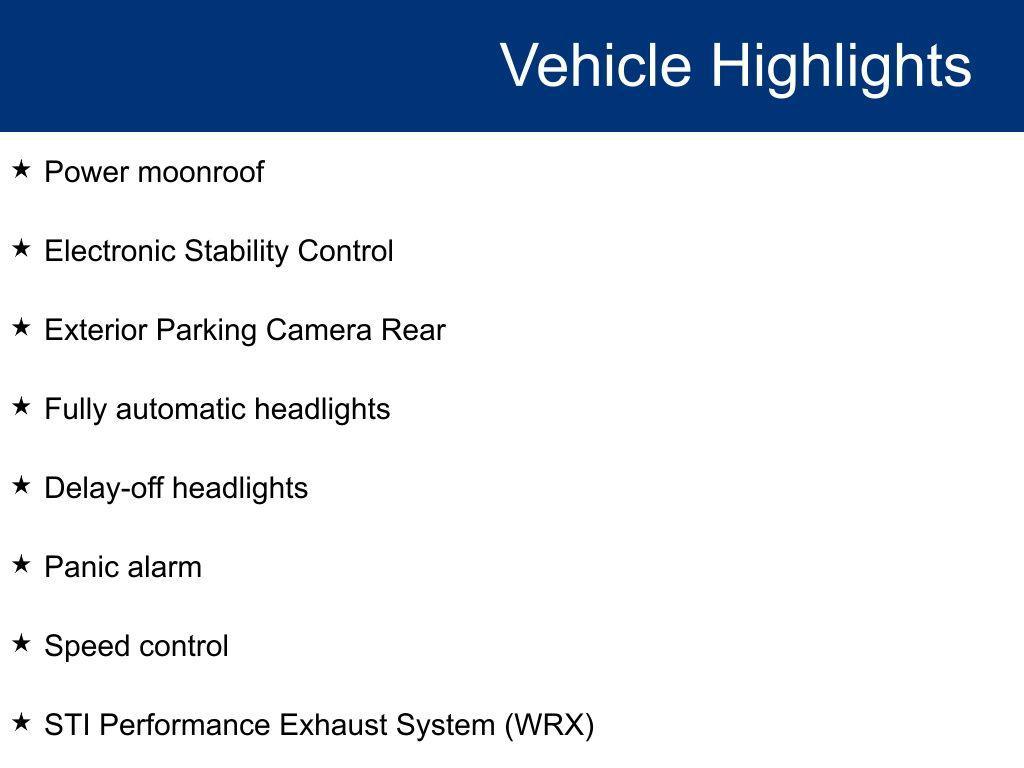 Vehicle Highlights

★ Power moonroof

★ Electronic Stability Control

★ Exterior Parking Camera Rear

★ Fully automatic headlights

★ Delay-off headlights

★ Panic alarm

★ Speed control

★ STI Performance Exhaust System (WRX)